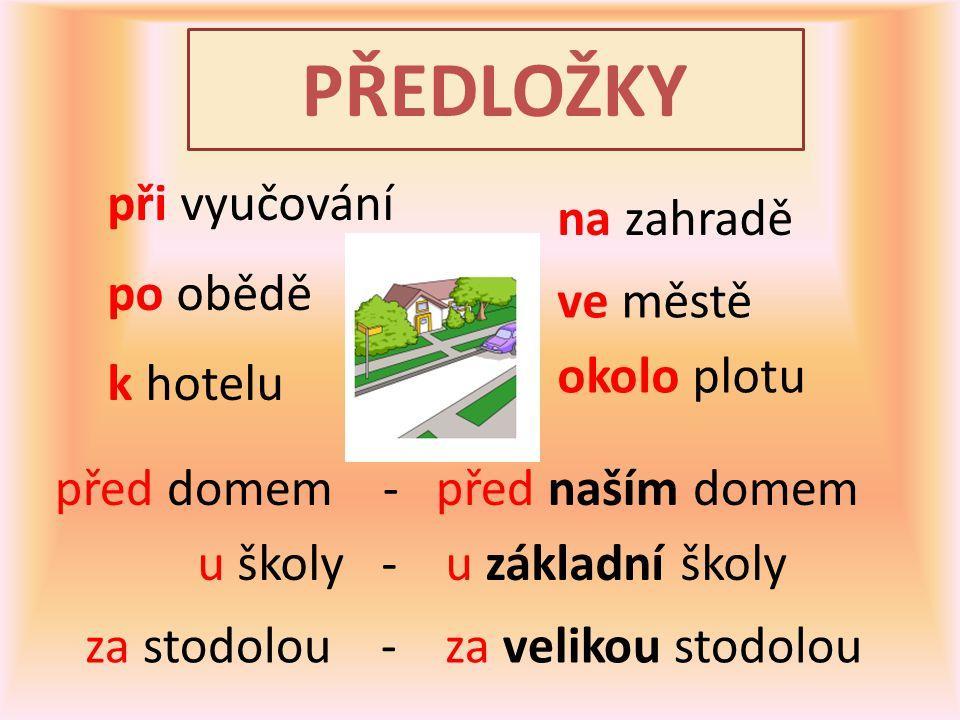 PŘEDLOŽKY

při vyučování

po obědě

k hotelu

na zahradě

ve městě

okolo plotu

před domem - před naším domem

u školy - u základní školy

za stodolou - za velikou stodolou